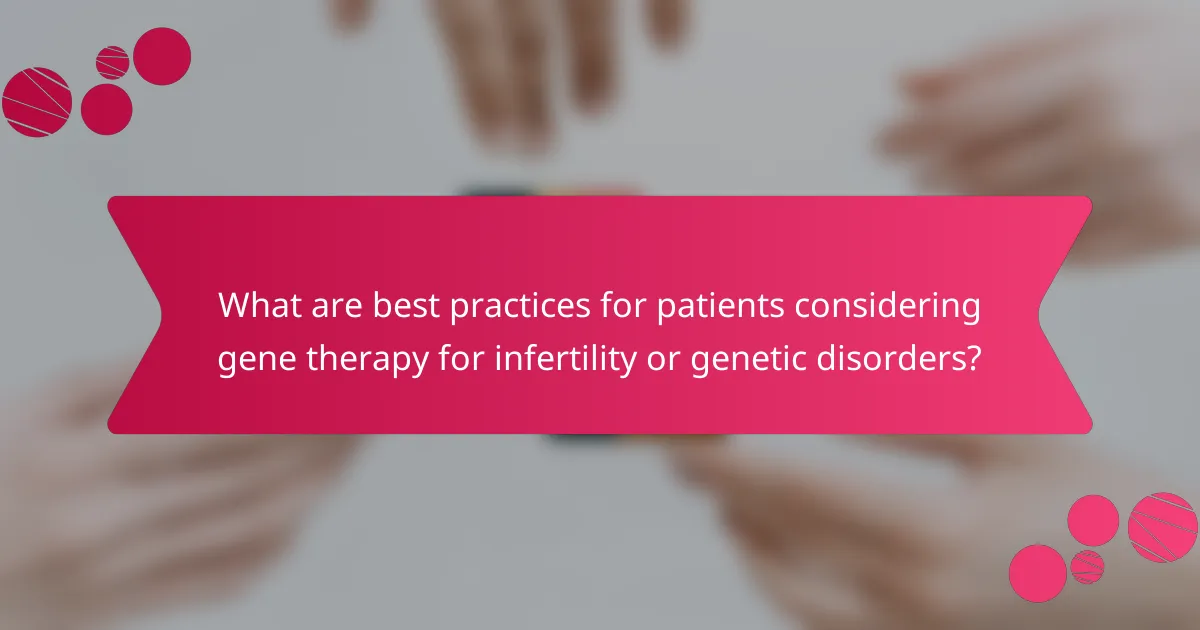 What are best practices for patients considering gene therapy for infertility or genetic disorders?